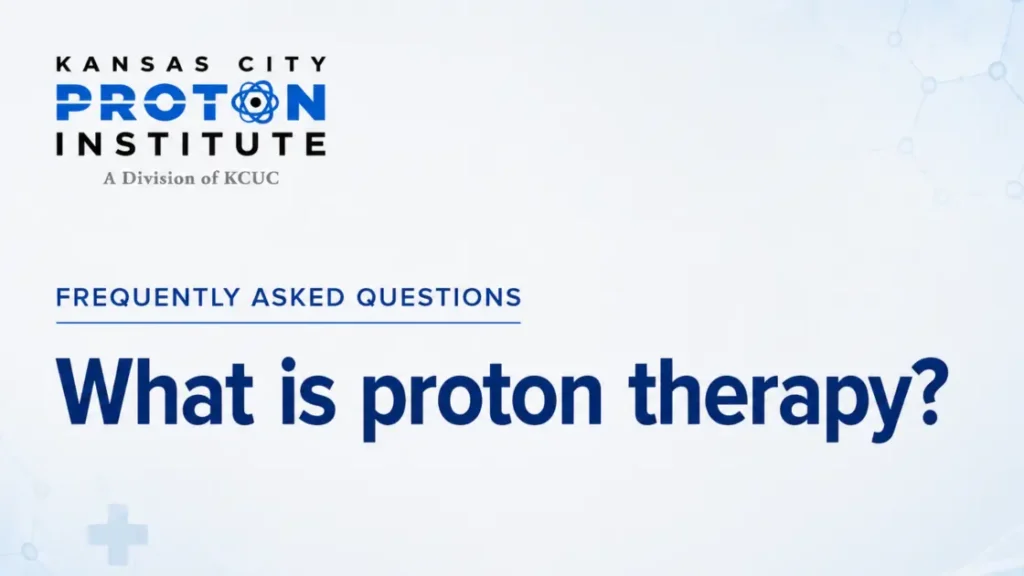 KANSAS CITY
PROTON
INSTITUTE
A Division of KCUC

FREQUENTLY ASKED QUESTIONS

What is proton therapy?